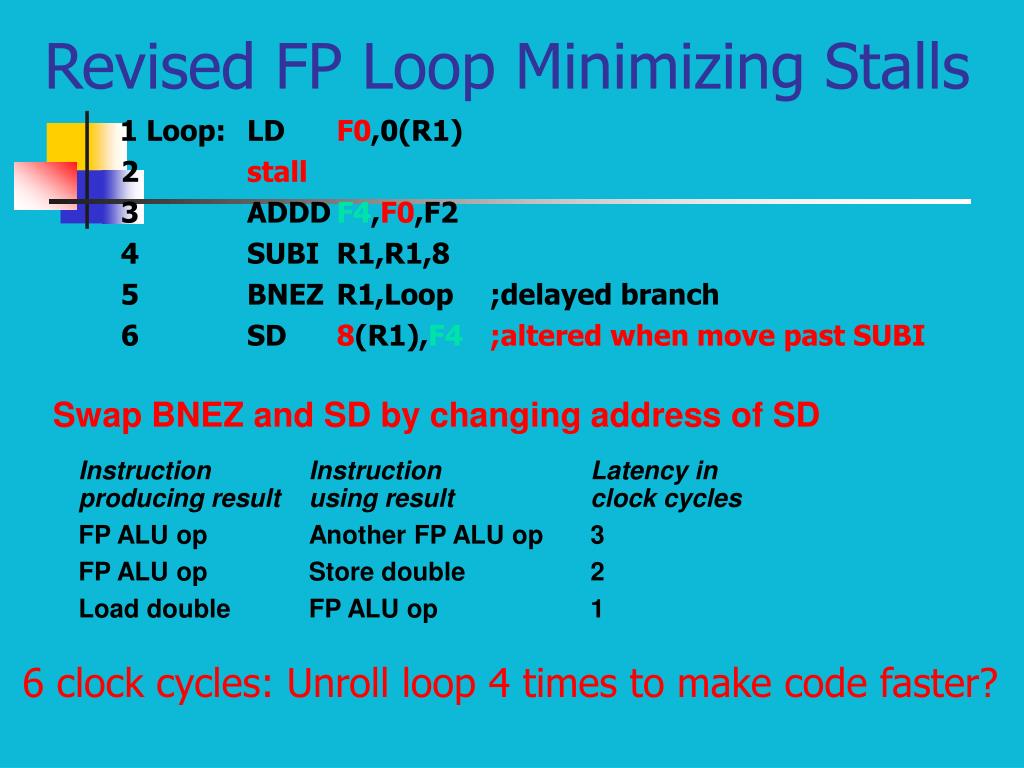 Revised FP Loop Minimizing Stalls

1 Loop: LD F0,0(R1)
2 stall
3 ADDD F4,F0,F2
4 SUBI R1,R1,8
5 BNEZ R1,Loop ;delayed branch
6 SD 8(R1),F4 ;altered when move past SUBI

Swap BNEZ and SD by changing address of SD

| Instruction producing result | Instruction using result | Latency in clock cycles |
|---|---|---|
| FP ALU op | Another FP ALU op | 3 |
| FP ALU op | Store double | 2 |
| Load double | FP ALU op | 1 |

6 clock cycles: Unroll loop 4 times to make code faster?